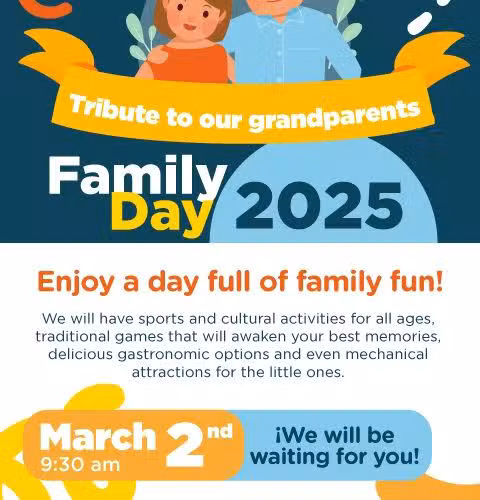 Tribute to our grandparents

Family Day 2025

Enjoy a day full of family fun!

We will have sports and cultural activities for all ages, traditional games that will awaken your best memories, delicious gastronomic options and even mechanical attractions for the little ones.

March 2nd
9:30 am

¡We will be waiting for you!